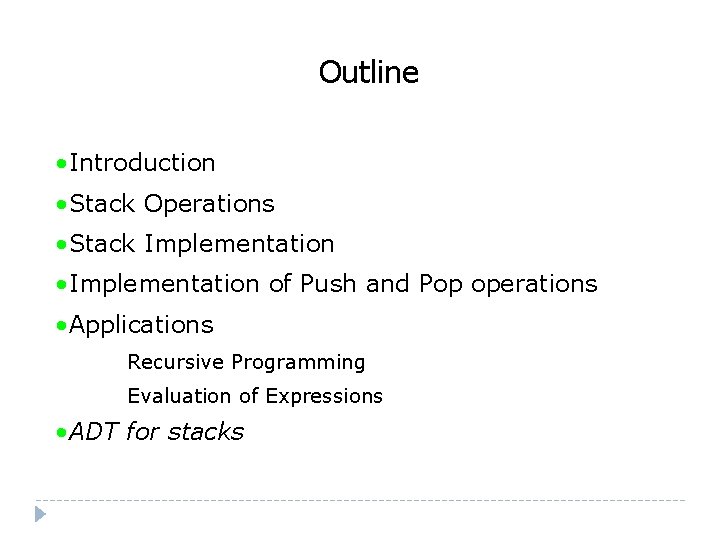 Outline

•Introduction

•Stack Operations

•Stack Implementation

•Implementation of Push and Pop operations

•Applications

Recursive Programming

Evaluation of Expressions

•ADT for stacks